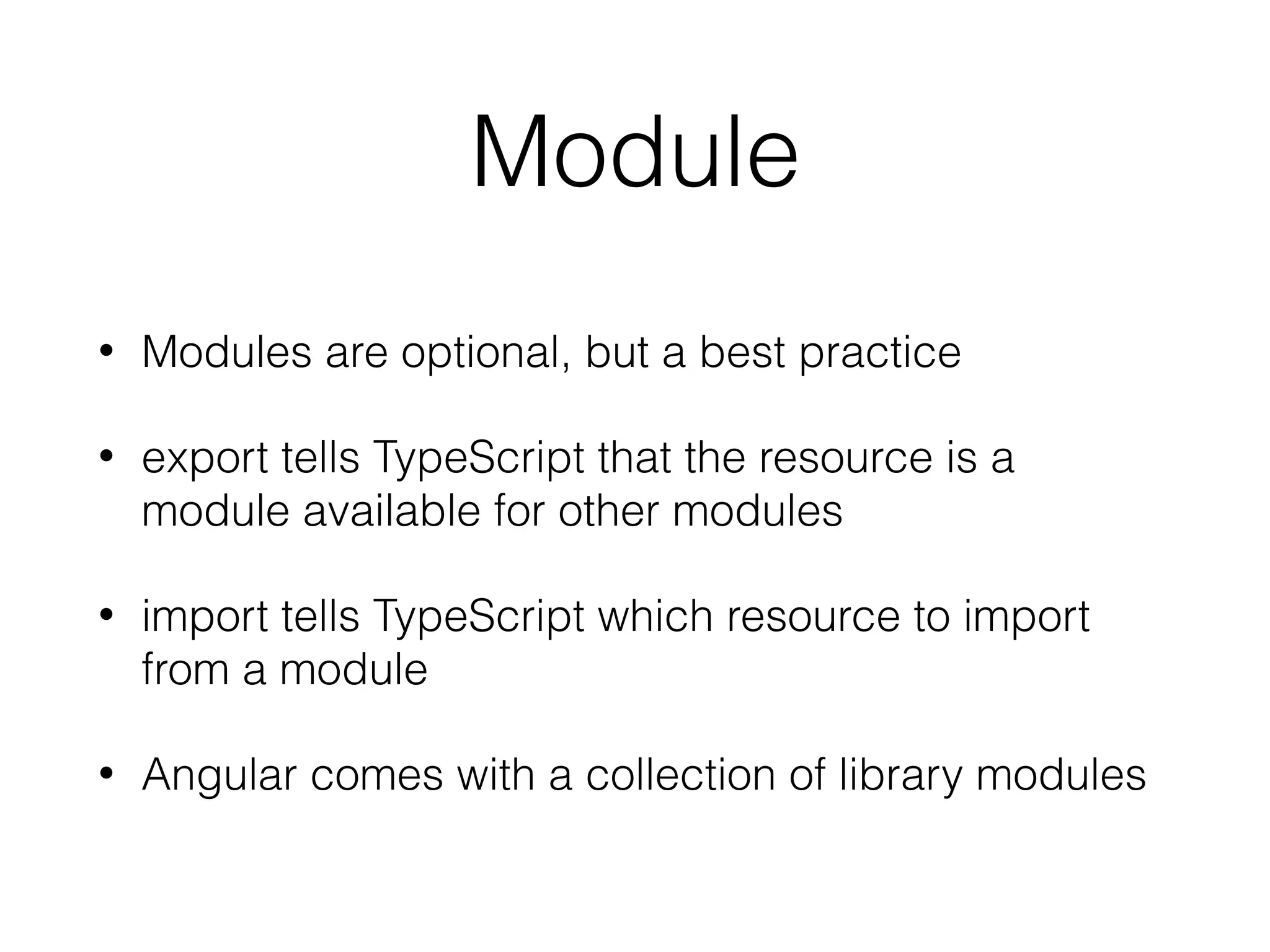 Module

• Modules are optional, but a best practice

• export tells TypeScript that the resource is a module available for other modules

• import tells TypeScript which resource to import from a module

• Angular comes with a collection of library modules